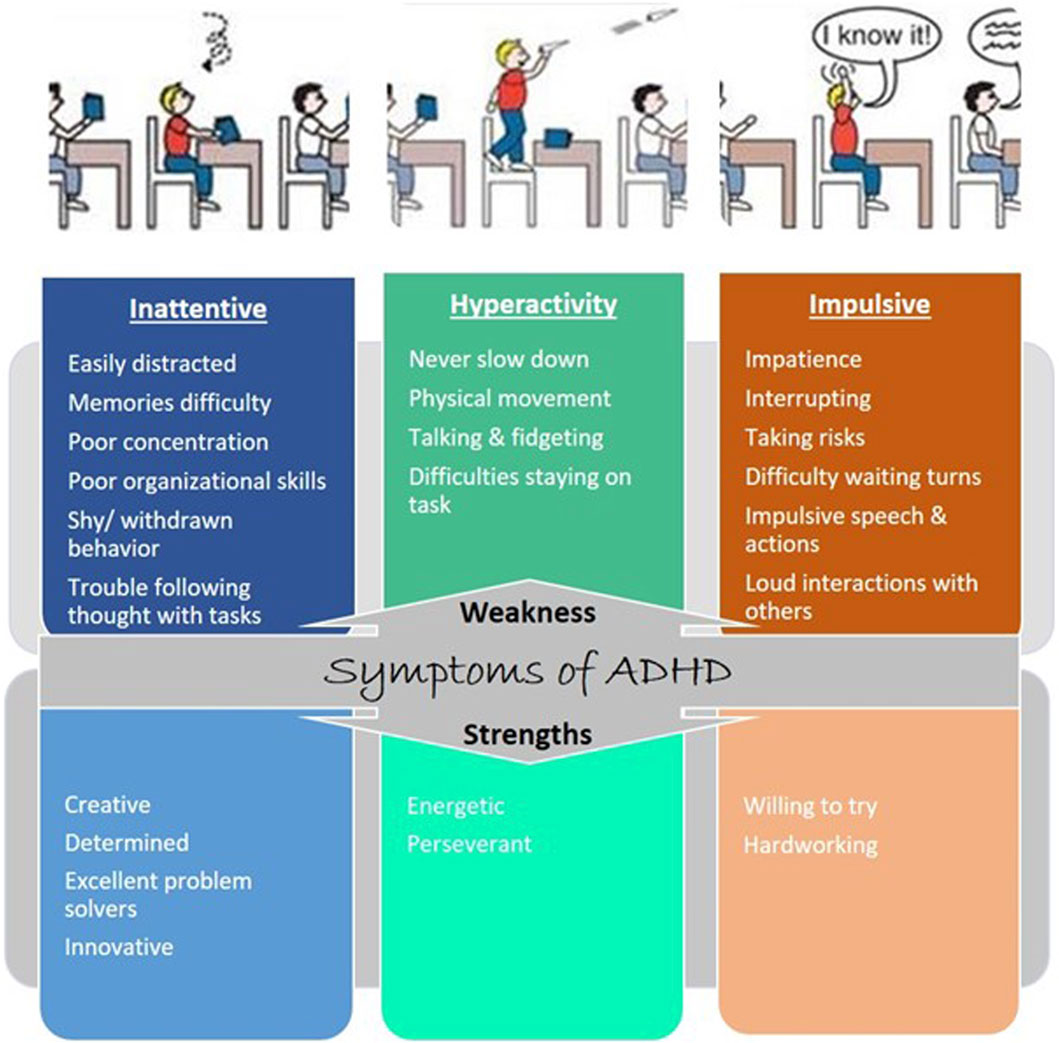 I know it!

Inattentive
Easily distracted
Memories difficulty
Poor concentration
Poor organizational skills
Shy/ withdrawn behavior
Trouble following thought with tasks

Hyperactivity
Never slow down
Physical movement
Talking & fidgeting
Difficulties staying on task

Impulsive
Impatience
Interrupting
Taking risks
Difficulty waiting turns
Impulsive speech & actions
Loud interactions with others

Weakness

Symptoms of ADHD

Strengths

Creative
Determined
Excellent problem solvers
Innovative

Energetic
Perseverant

Willing to try
Hardworking